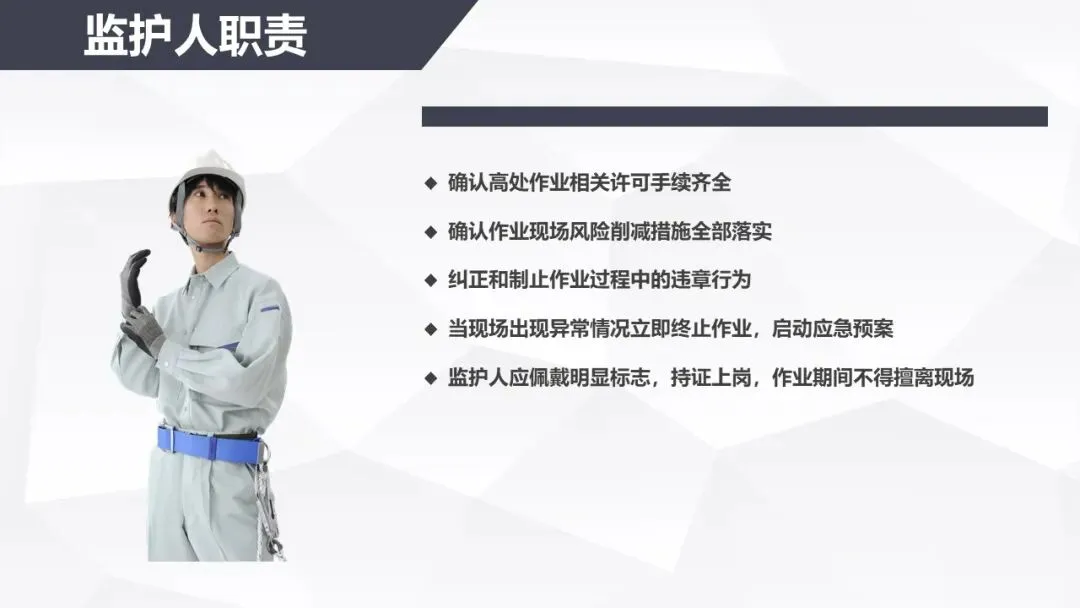 监护人职责

◆ 确认高处作业相关许可手续齐全

◆ 确认作业现场风险削减措施全部落实

◆ 纠正和制止作业过程中的违章行为

◆ 当现场出现异常情况立即终止作业，启动应急预案

◆ 监护人应佩戴明显标志，持证上岗，作业期间不得擅离现场